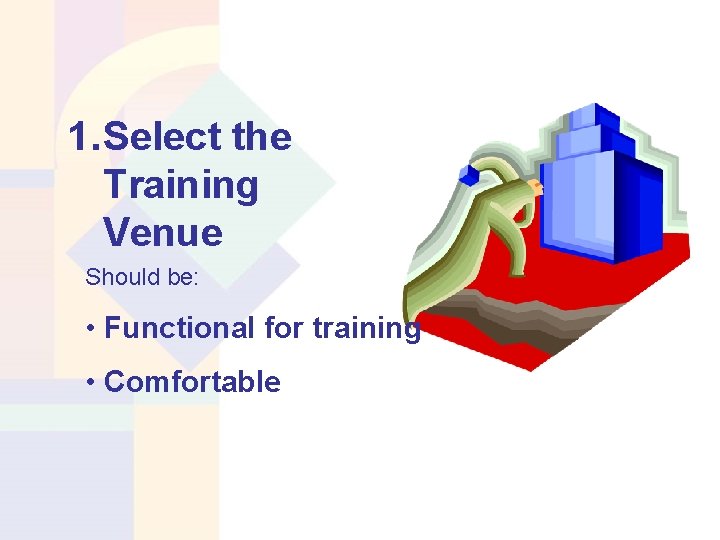 1. Select the Training Venue

Should be:

• Functional for training

• Comfortable